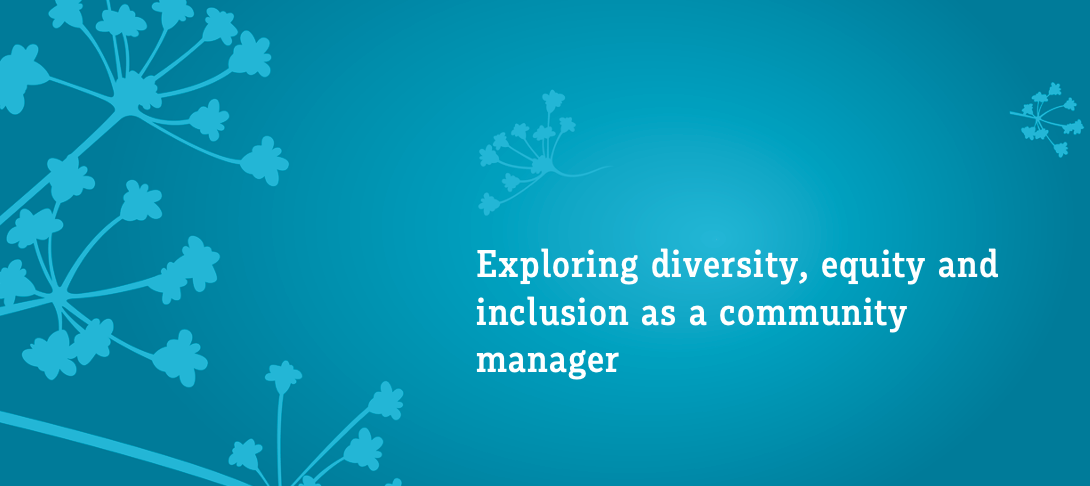 Exploring diversity, equity and inclusion as a community manager